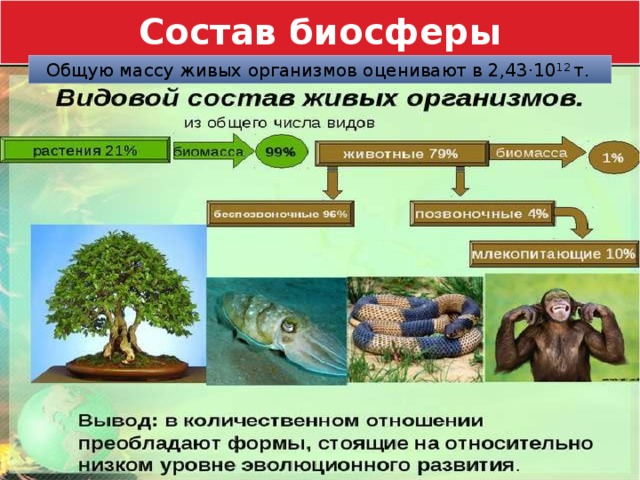 Состав биосферы

Общую массу живых организмов оценивают в $2,43 \cdot 10^{12}$ т.

Видовой состав живых организмов.

из общего числа видов

растения 21%

биомасса

99%

животные 79%

биомасса

1%

беспозвоночные 96%

позвоночные 4%

млекопитающие 10%

Вывод: в количественном отношении преобладают формы, стоящие на относительно низком уровне эволюционного развития.